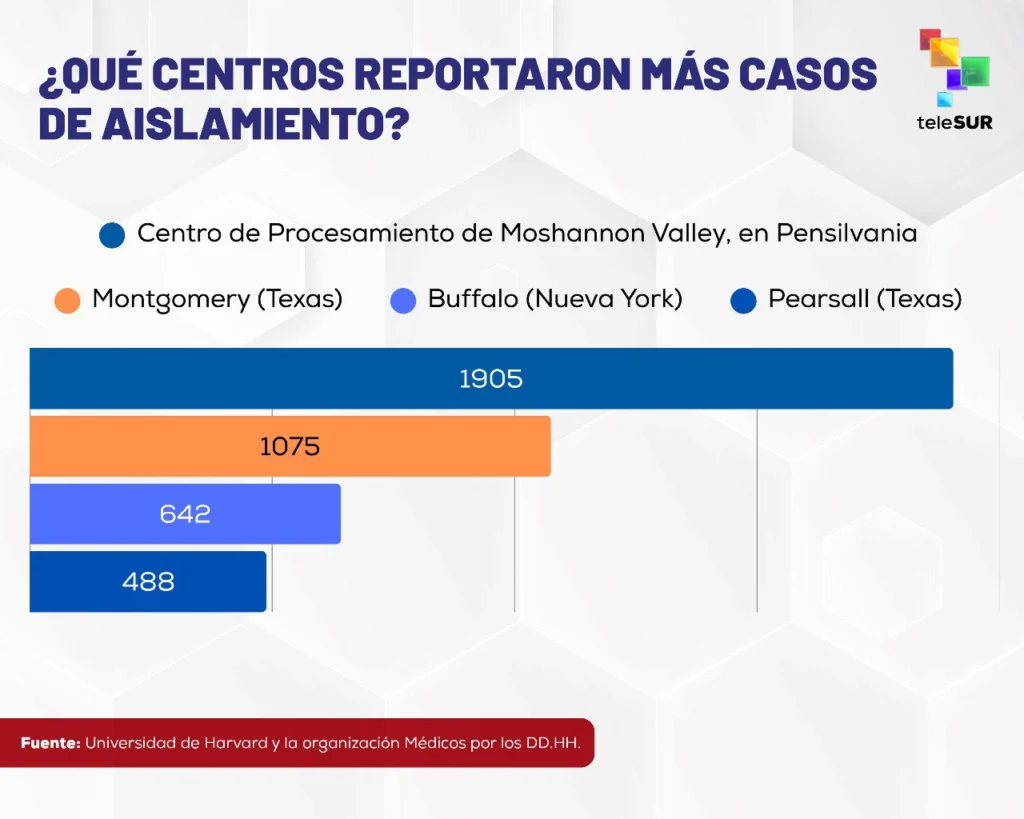 ¿QUÉ CENTROS REPORTARON MÁS CASOS DE AISLAMIENTO?

teleSUR

Centro de Procesamiento de Moshannon Valley, en Pensilvania

Montgomery (Texas)
Buffalo (Nueva York)
Pearsall (Texas)

1905
1075
642
488

Fuente: Universidad de Harvard y la organización Médicos por los DD.HH.